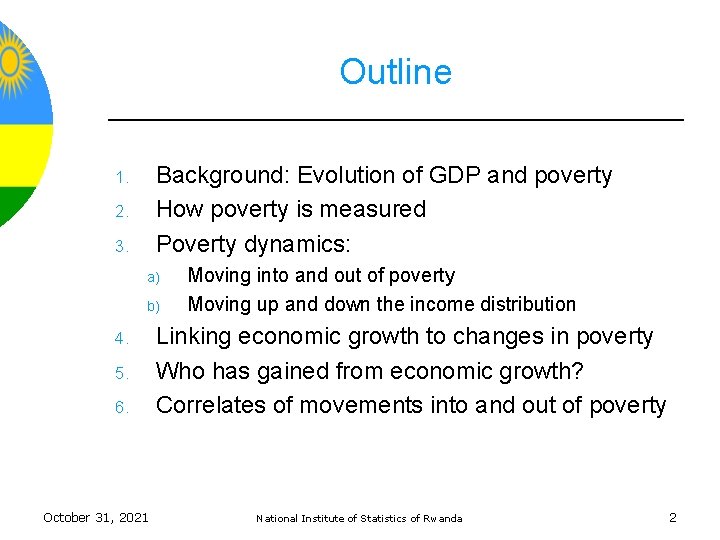 Outline

1. Background: Evolution of GDP and poverty
2. How poverty is measured
3. Poverty dynamics:
a) Moving into and out of poverty
b) Moving up and down the income distribution
4. Linking economic growth to changes in poverty
5. Who has gained from economic growth?
6. Correlates of movements into and out of poverty

October 31, 2021 National Institute of Statistics of Rwanda 2